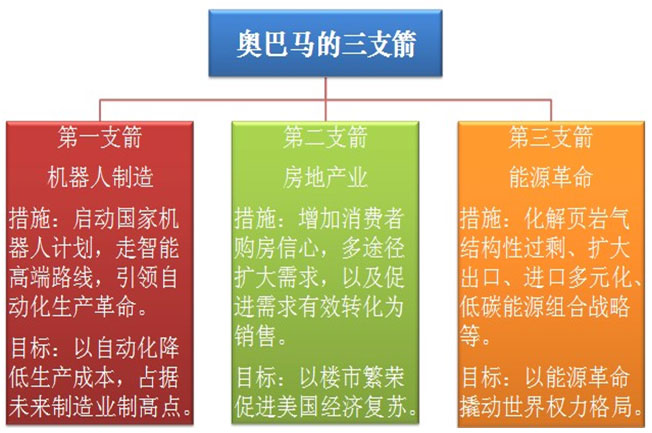 奥巴马的三支箭

第一支箭
机器人制造

措施：启动国家机器人计划，走智能高端路线，引领自动化生产革命。

目标：以自动化降低生产成本，占据未来制造业制高点。

第二支箭
房地产业

措施：增加消费者购房信心，多途径扩大需求，以及促进需求有效转化为销售。

目标：以楼市繁荣促进美国经济复苏。

第三支箭
能源革命

措施：化解页岩气结构性过剩、扩大出口、进口多元化、低碳能源组合战略等。

目标：以能源革命撬动世界权力格局。